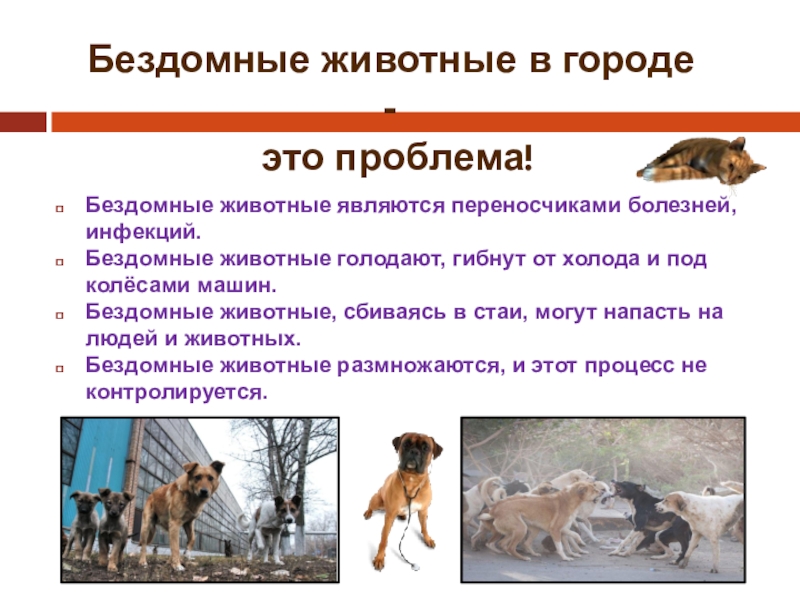 Бездомные животные в городе -

это проблема!

Бездомные животные являются переносчиками болезней, инфекций.

Бездомные животные голодают, гибнут от холода и под колёсами машин.

Бездомные животные, сбиваясь в стаи, могут напасть на людей и животных.

Бездомные животные размножаются, и этот процесс не контролируется.